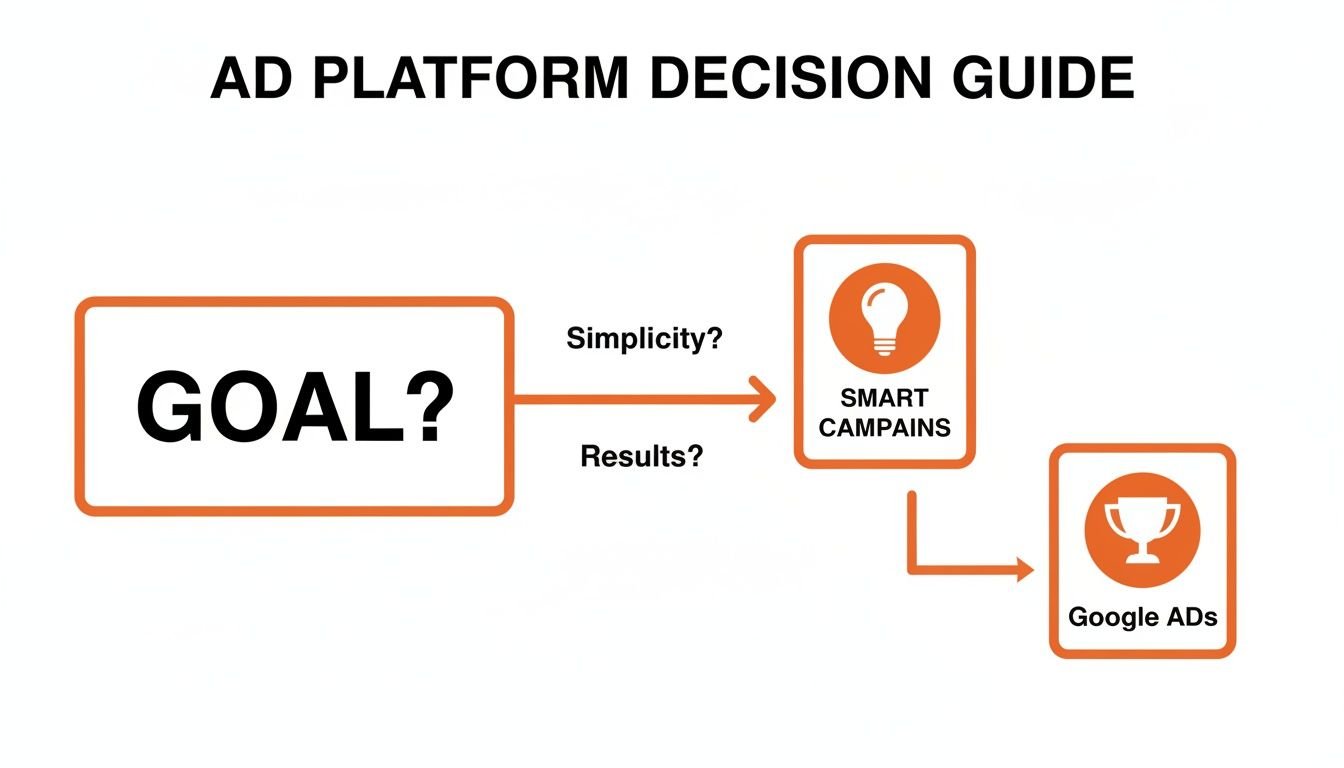 AD PLATFORM DECISION GUIDE

GOAL?

Simplicity?

Results?

SMART CAMPAINS

Google ADs